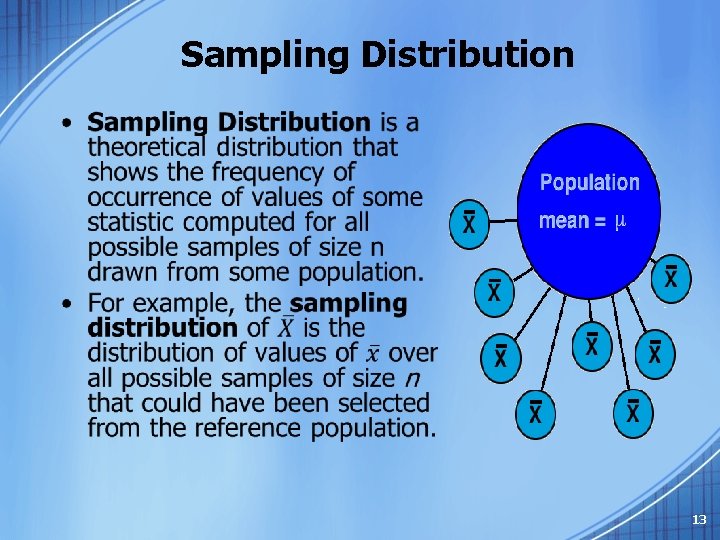 Sampling Distribution

• Sampling Distribution is a theoretical distribution that shows the frequency of occurrence of values of some statistic computed for all possible samples of size n drawn from some population.

• For example, the sampling distribution of $\bar{X}$ is the distribution of values of $\bar{x}$ over all possible samples of size $n$ that could have been selected from the reference population.

Population
mean = $\mu$

$\bar{X}$

$\bar{X}$

$\bar{X}$

$\bar{X}$

$\bar{X}$

$\bar{X}$

$\bar{X}$

$\bar{X}$

13